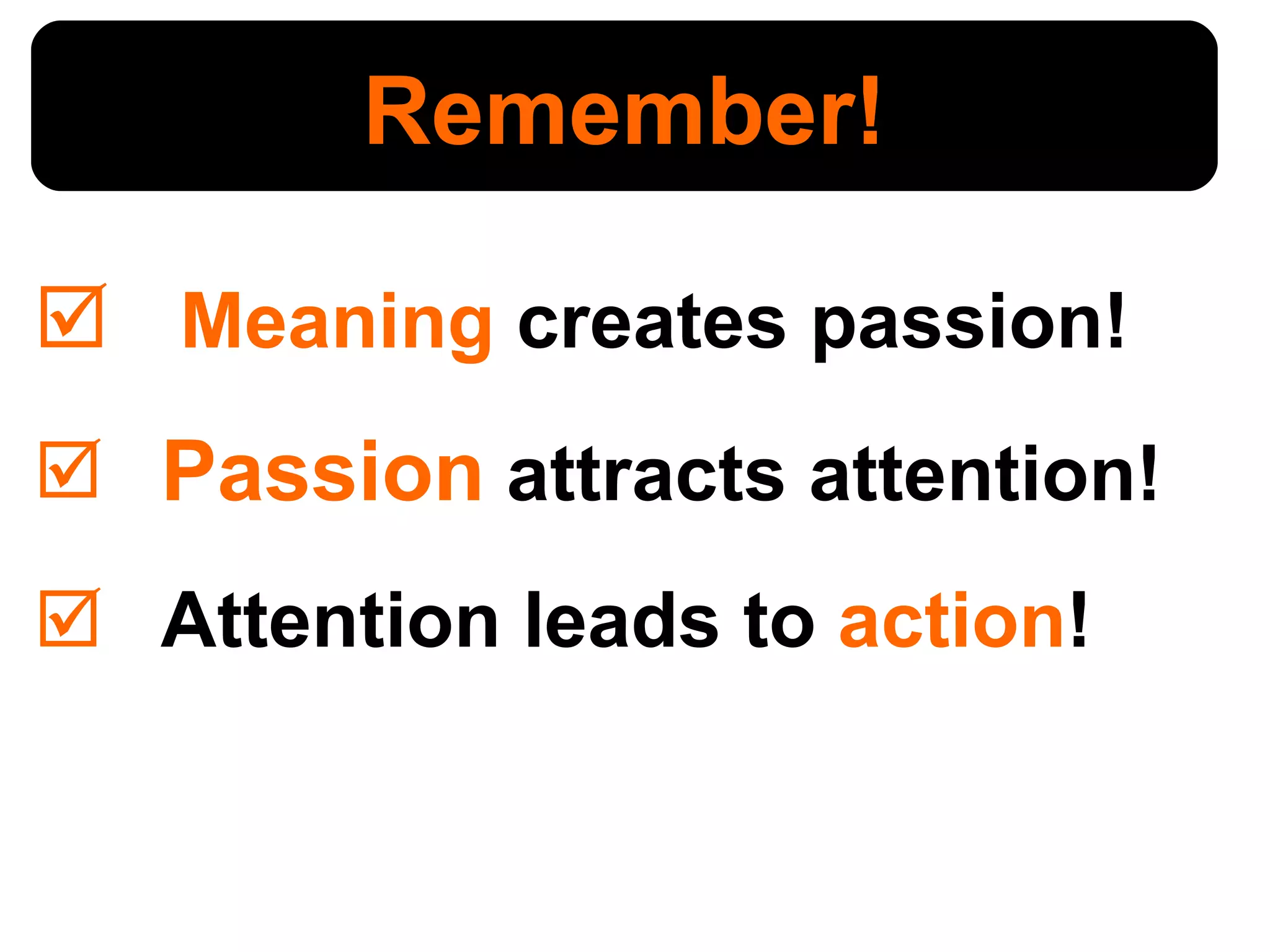 Remember!

☑ Meaning creates passion!

☑ Passion attracts attention!

☑ Attention leads to action!